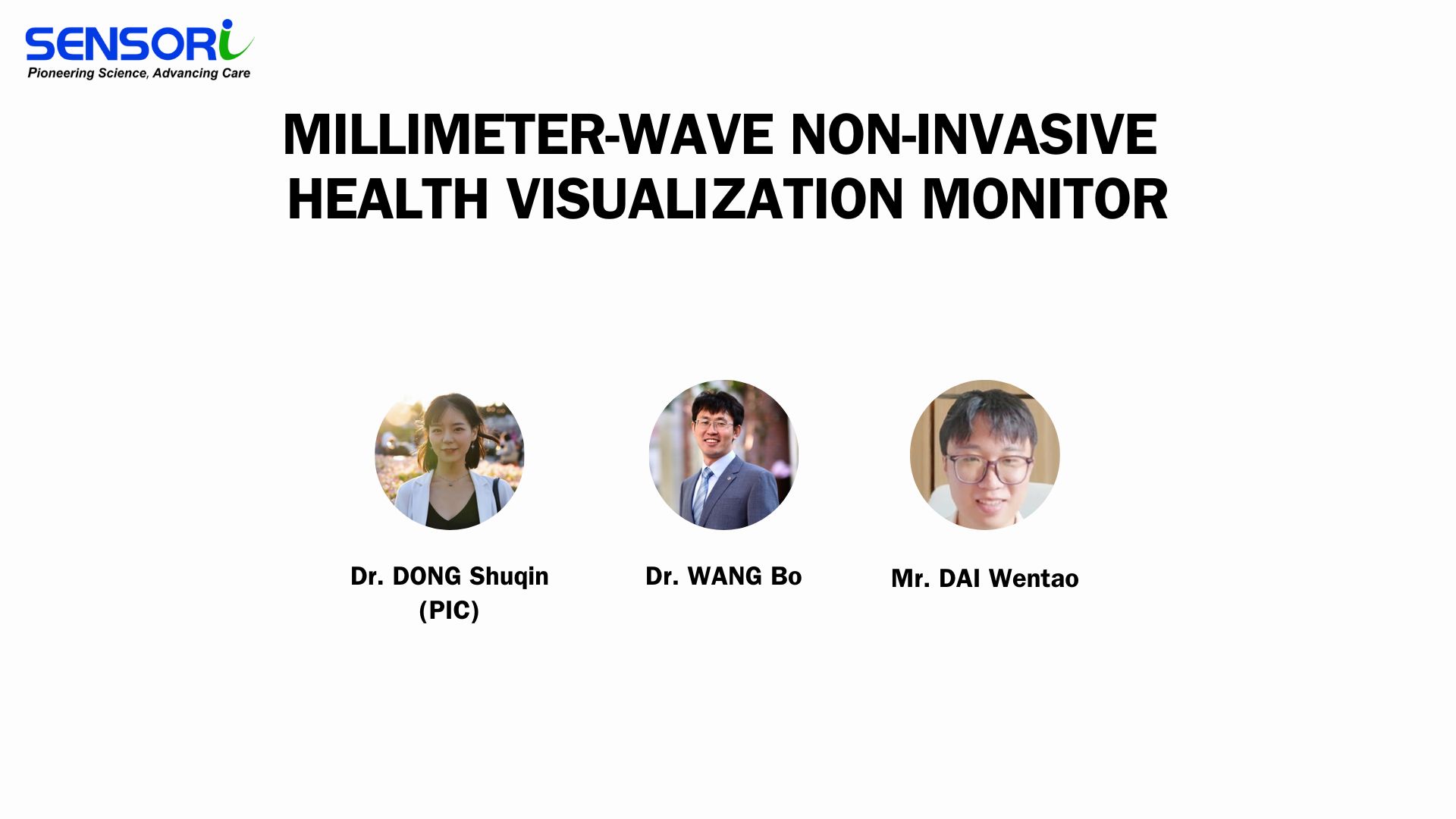 SENSORi
Pioneering Science, Advancing Care

MILLIMETER-WAVE NON-INVASIVE HEALTH VISUALIZATION MONITOR

Dr. DONG Shuqin (PIC)

Dr. WANG Bo

Mr. DAI Wentao